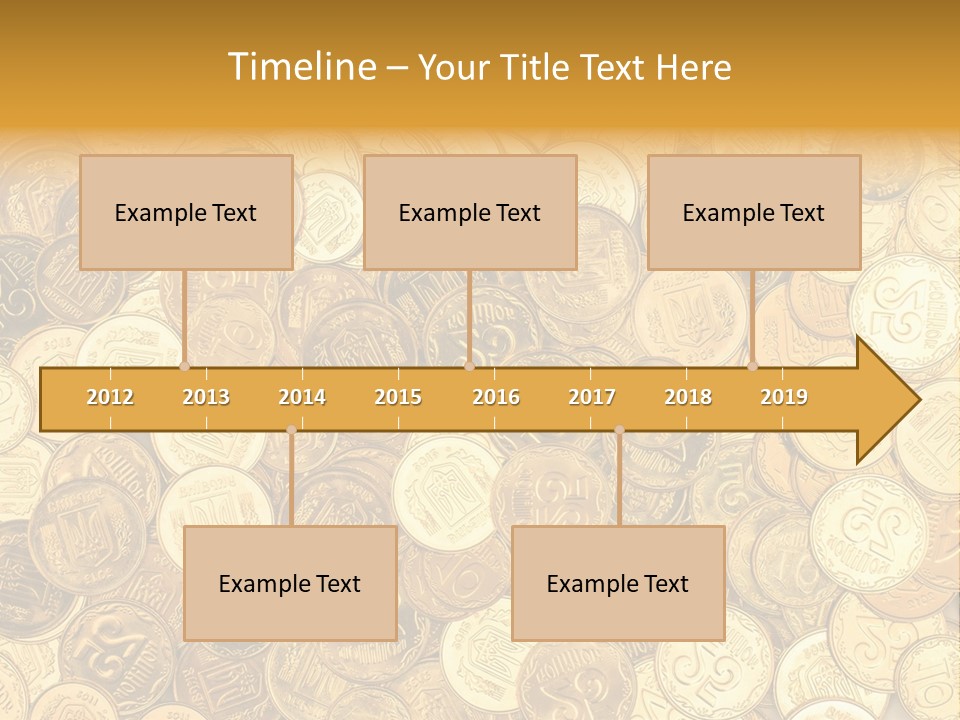 Timeline – Your Title Text Here

Example Text

Example Text

Example Text

2012 2013 2014 2015 2016 2017 2018 2019

Example Text

Example Text